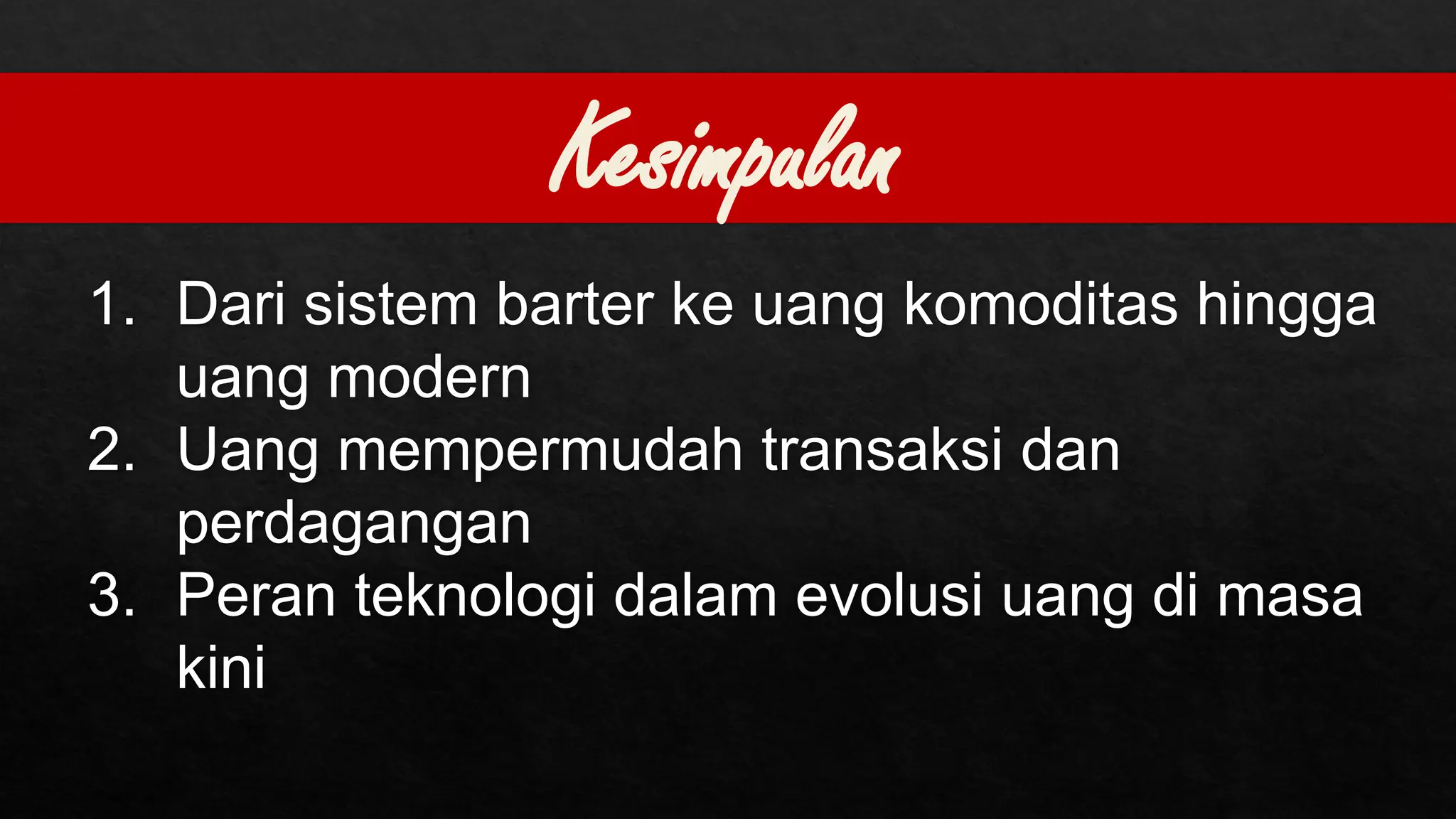 Kesimpulan

1. Dari sistem barter ke uang komoditas hingga uang modern
2. Uang mempermudah transaksi dan perdagangan
3. Peran teknologi dalam evolusi uang di masa kini